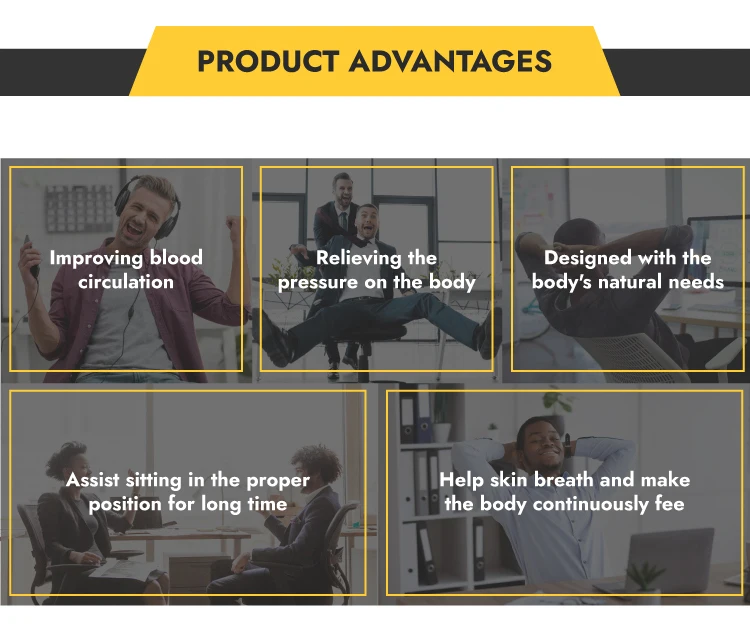 PRODUCT ADVANTAGES

Improving blood circulation

Relieving the pressure on the body

Designed with the body's natural needs

Assist sitting in the proper position for long time

Help skin breath and make the body continuously fee